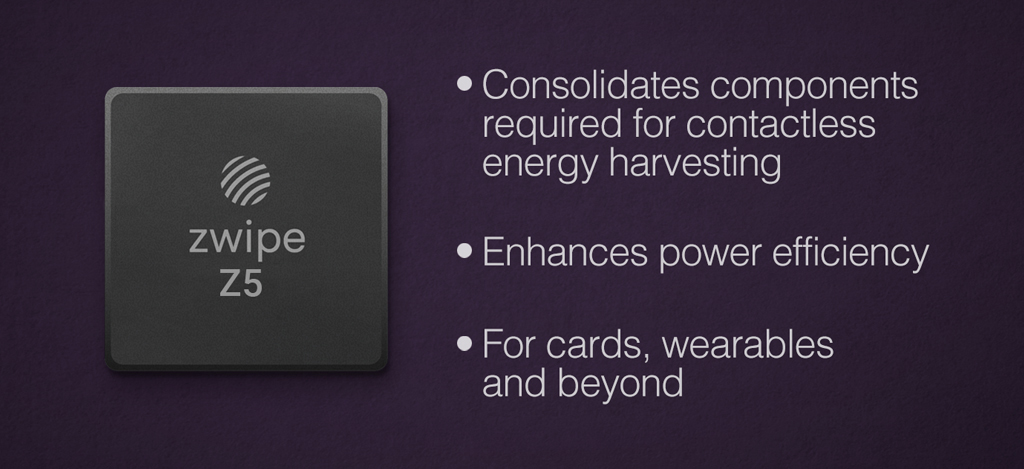 zwipe
Z5

• Consolidates components required for contactless energy harvesting

• Enhances power efficiency

• For cards, wearables and beyond